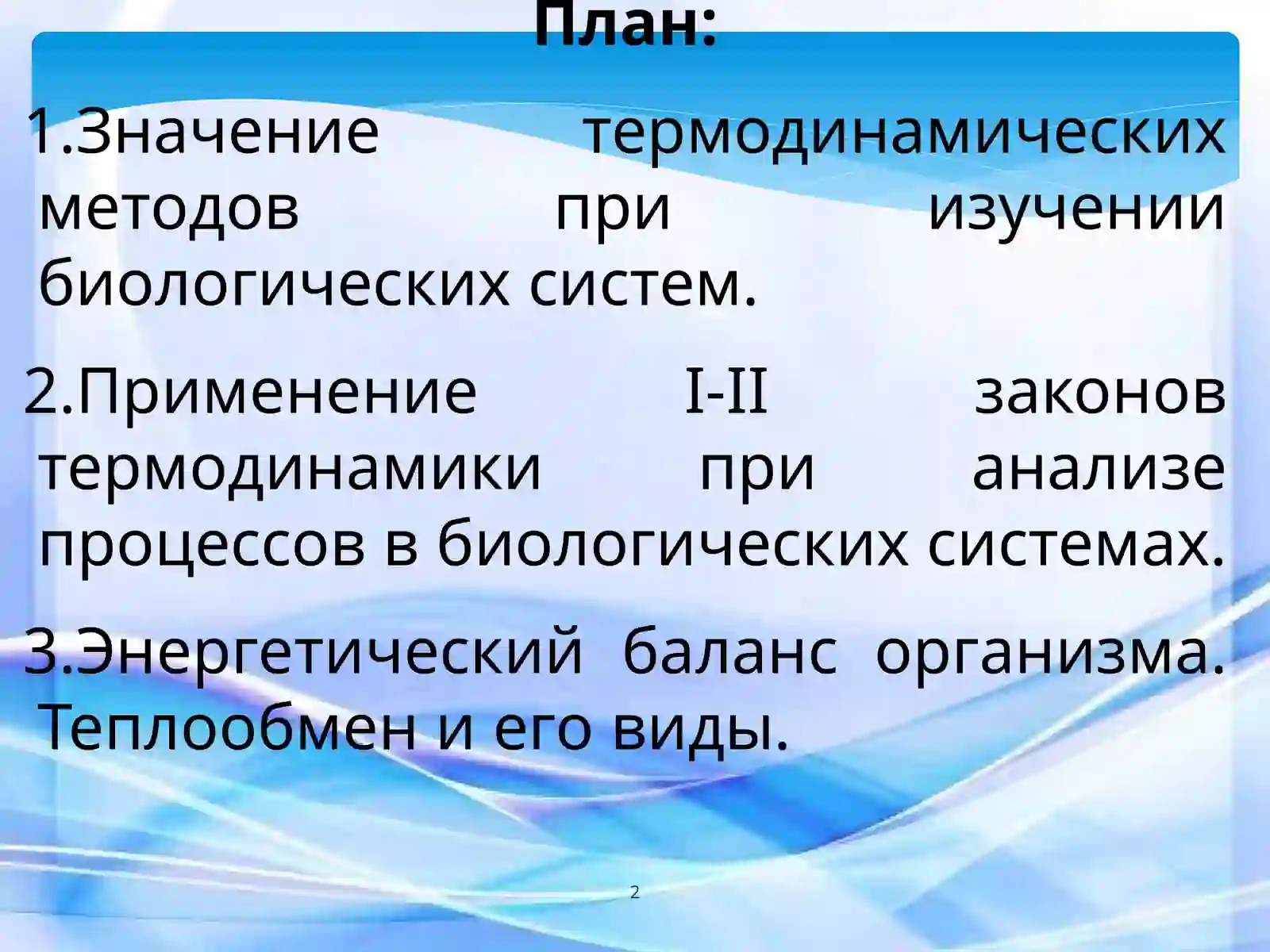 План:

1.Значение термодинамических методов при изучении биологических систем.

2.Применение I-II законов термодинамики при анализе процессов в биологических системах.

3.Энергетический баланс организма. Теплообмен и его виды.

2